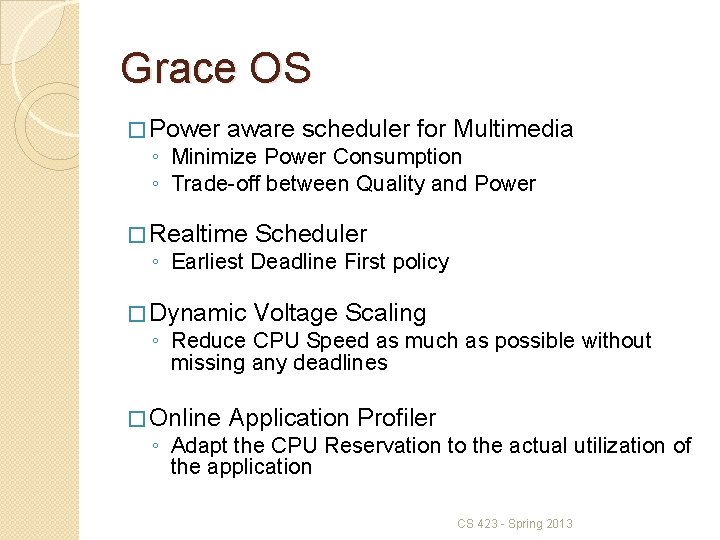 Grace OS

□ Power aware scheduler for Multimedia
◦ Minimize Power Consumption
◦ Trade-off between Quality and Power

□ Realtime Scheduler
◦ Earliest Deadline First policy

□ Dynamic Voltage Scaling
◦ Reduce CPU Speed as much as possible without missing any deadlines

□ Online Application Profiler
◦ Adapt the CPU Reservation to the actual utilization of the application

CS 423 - Spring 2013